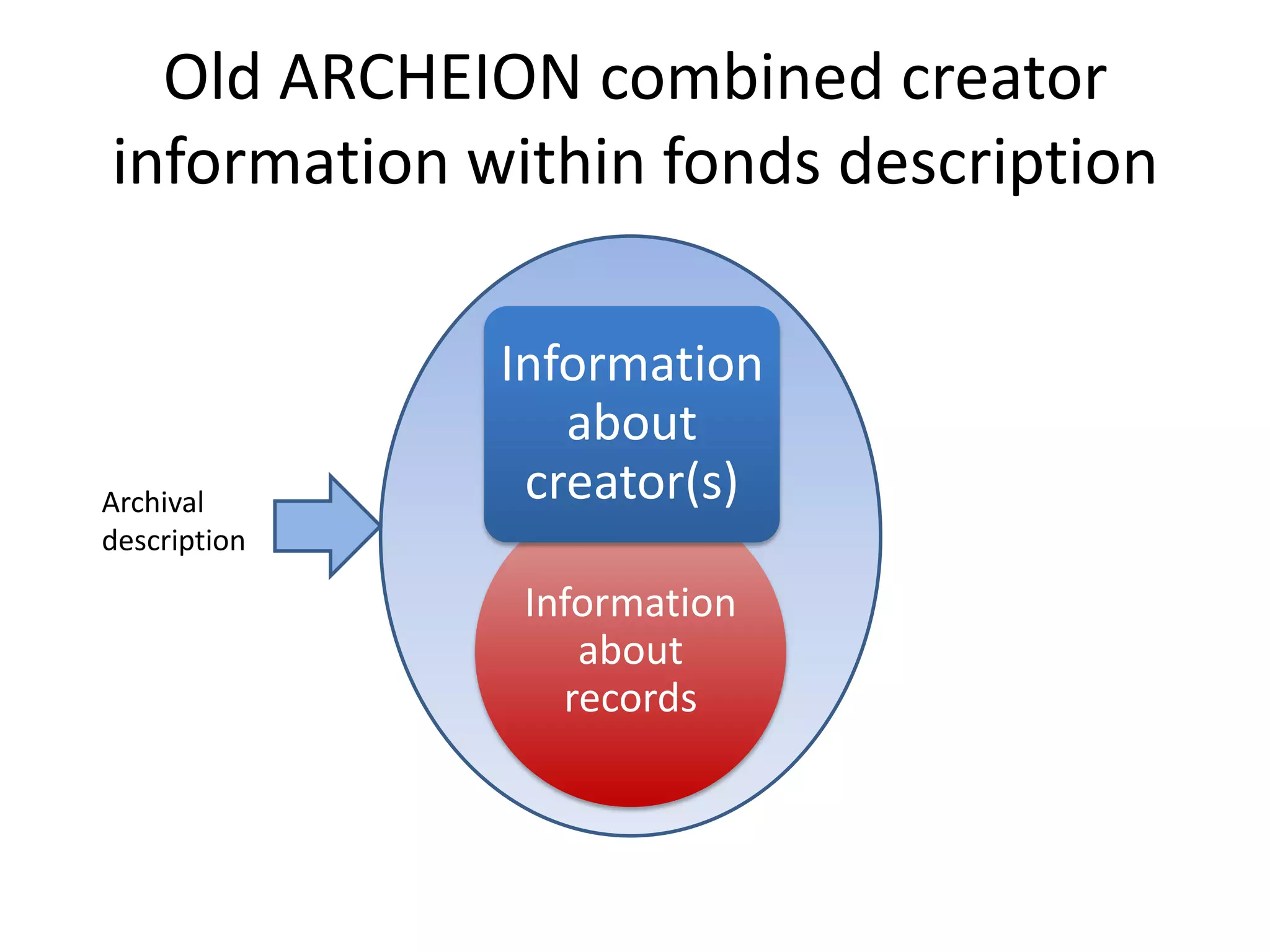 Old ARCHEION combined creator information within fonds description

Archival description

Information about creator(s)

Information about records